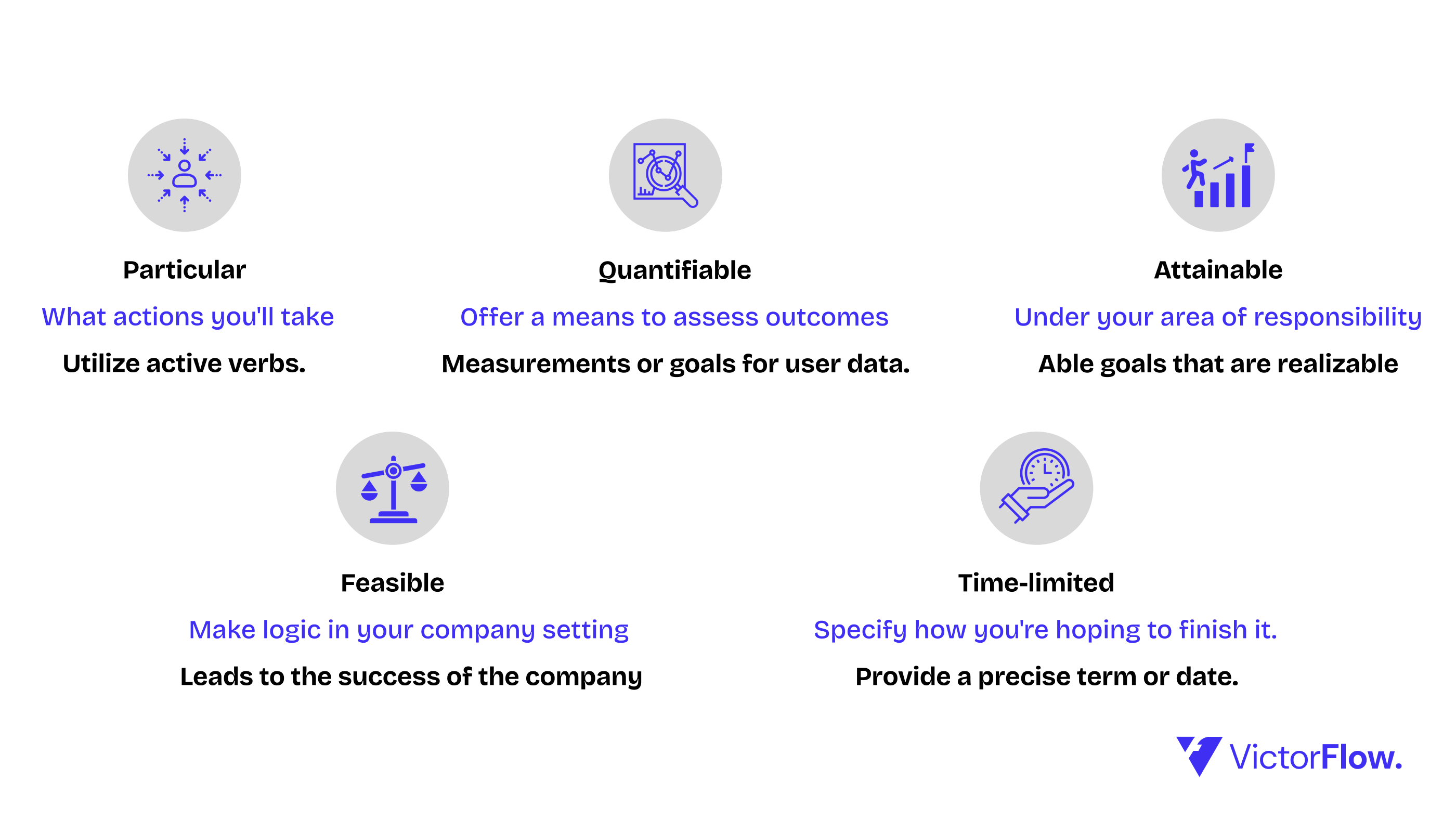 Particular

What actions you'll take

Utilize active verbs.

Quantifiable

Offer a means to assess outcomes

Measurements or goals for user data.

Attainable

Under your area of responsibility

Able goals that are realizable

Feasible

Make logic in your company setting

Leads to the success of the company

Time-limited

Specify how you're hoping to finish it.

Provide a precise term or date.

VictorFlow.